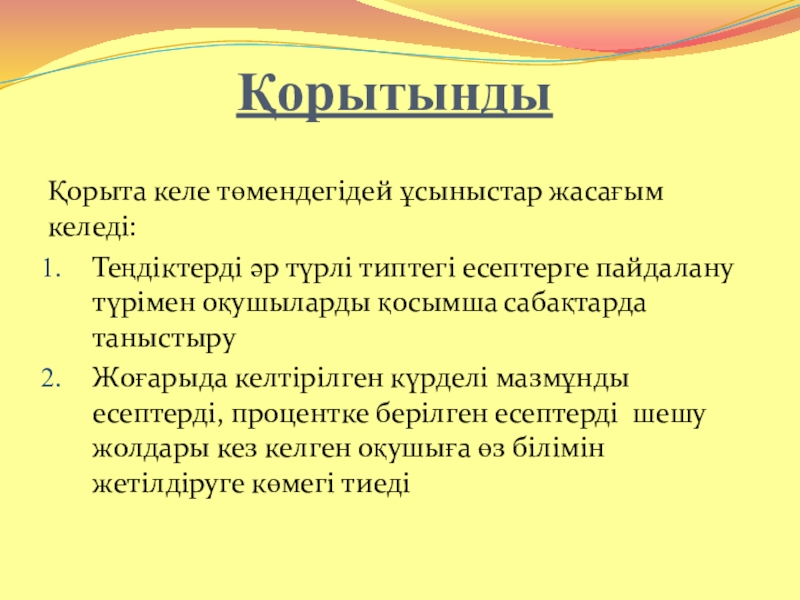 Қорытынды

Қорыта келе төмендегідей ұсыныстар жасағым келеді:

1. Теңдіктерді әр түрлі типтегі есептерге пайдалану түрімен оқушыларды қосымша сабақтарда таныстыру
2. Жоғарыда келтірілген күрделі мазмұнды есептерді, процентке берілген есептерді шешу жолдары кез келген оқушыға өз білімін жетілдіруге көмегі тиеді